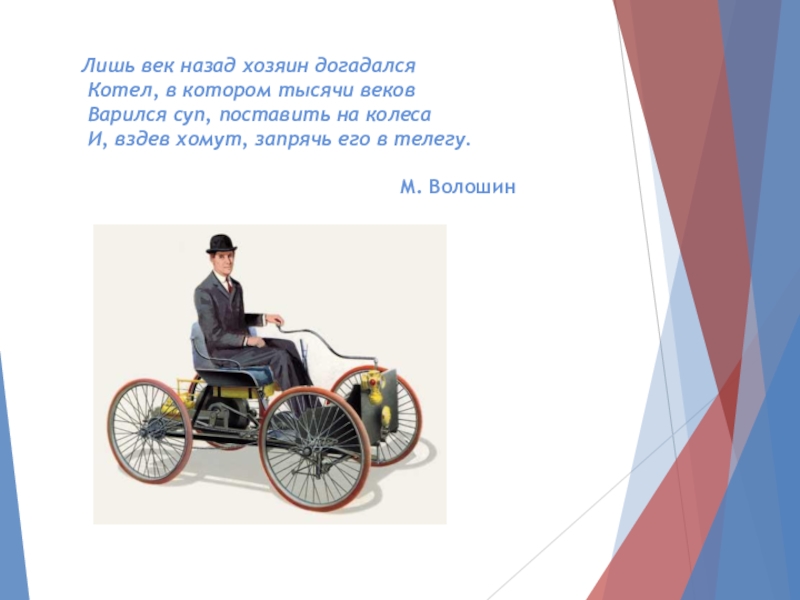 Лишь век назад хозяин догадался
Котел, в котором тысячи веков
Варился суп, поставить на колеса
И, вздев хомут, запрячь его в телегу.

М. Волошин